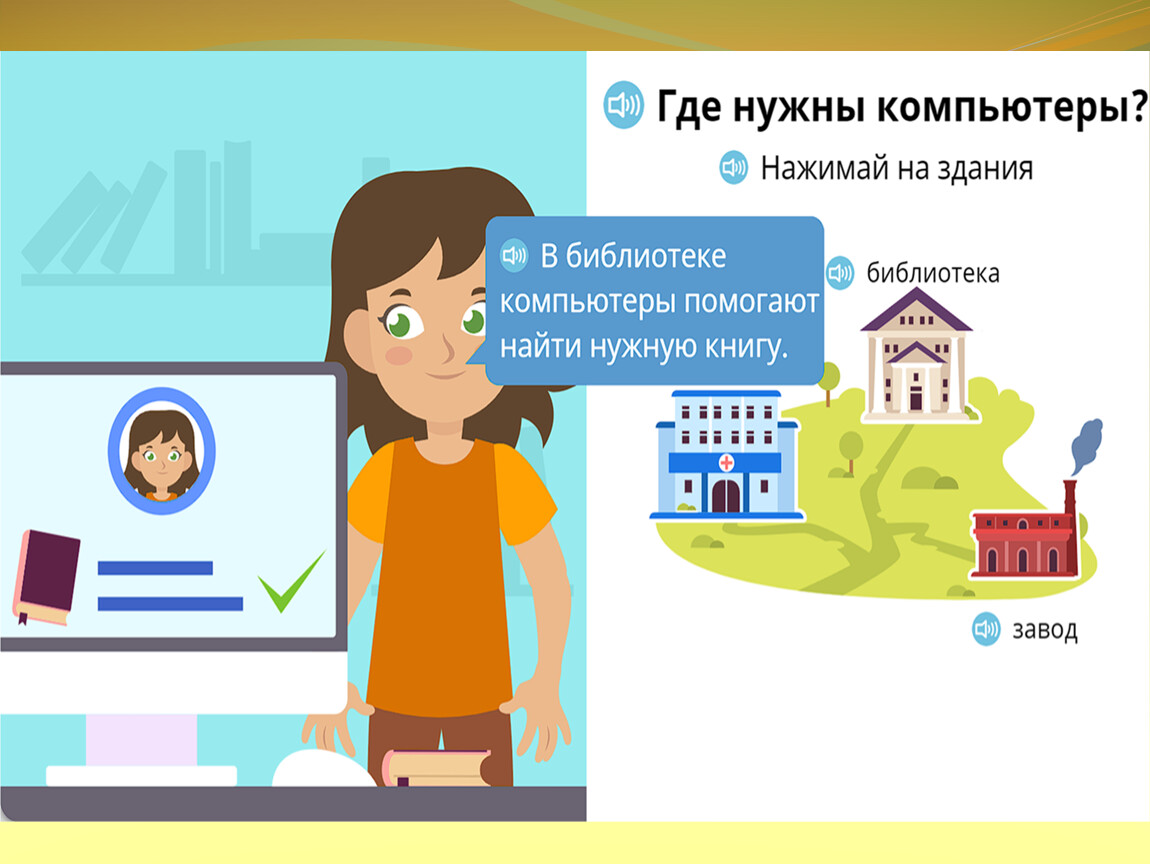 Где нужны компьютеры?

Нажимай на здания

В библиотеке компьютеры помогают найти нужную книгу.

библиотека

завод